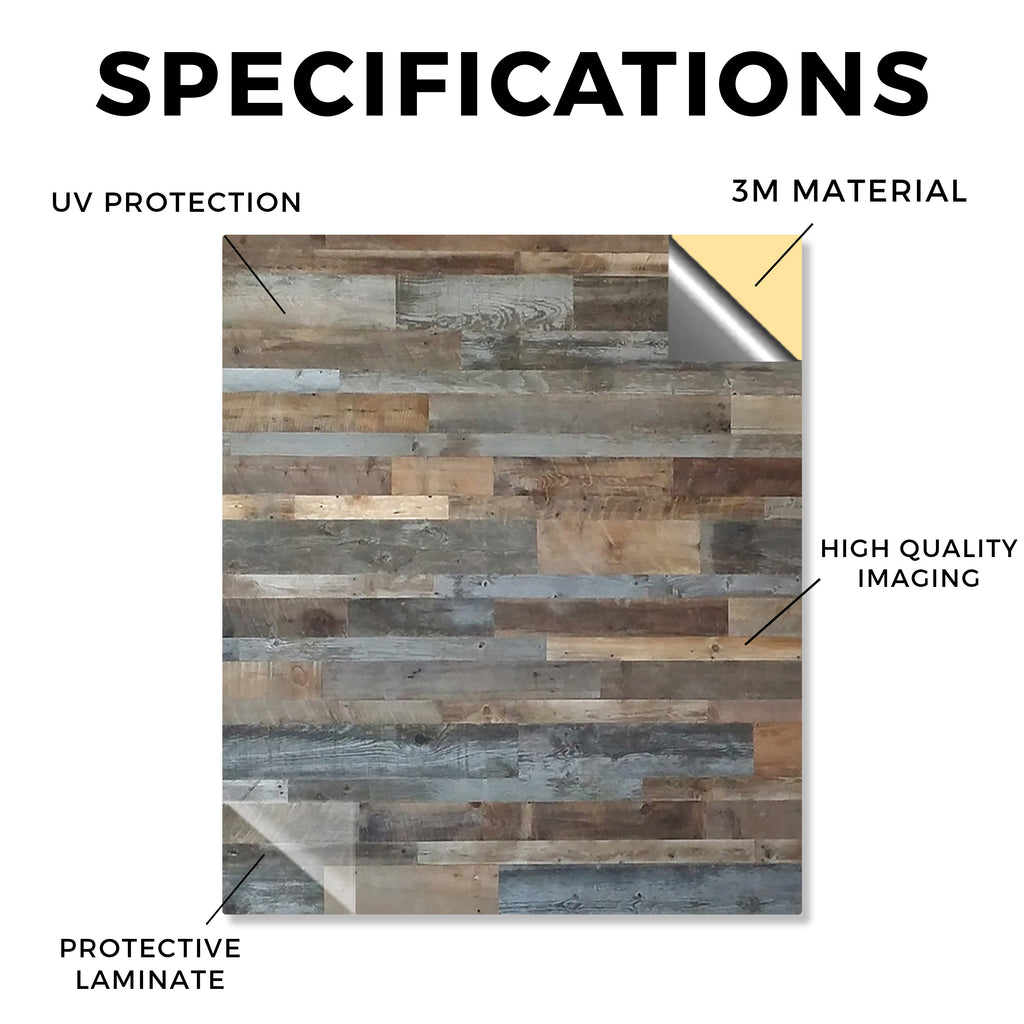 SPECIFICATIONS

UV PROTECTION

3M MATERIAL

HIGH QUALITY IMAGING

PROTECTIVE LAMINATE